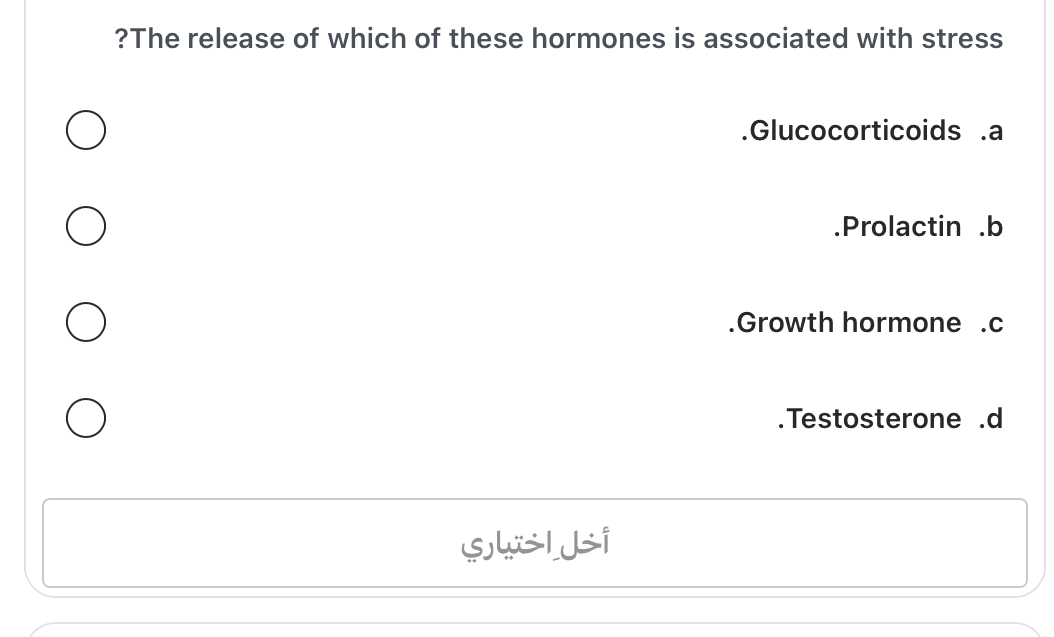 ?The release of which of these hormones is associated with stress

.Glucocorticoids .a

.Prolactin .b

.Growth hormone .c

.Testosterone .d

أخلِ اختياري